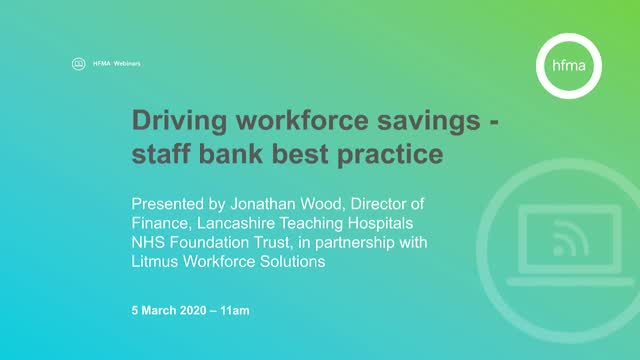 HFMA Webinars

hfma

Driving workforce savings - staff bank best practice

Presented by Jonathan Wood, Director of Finance, Lancashire Teaching Hospitals NHS Foundation Trust, in partnership with Litmus Workforce Solutions

5 March 2020 – 11am